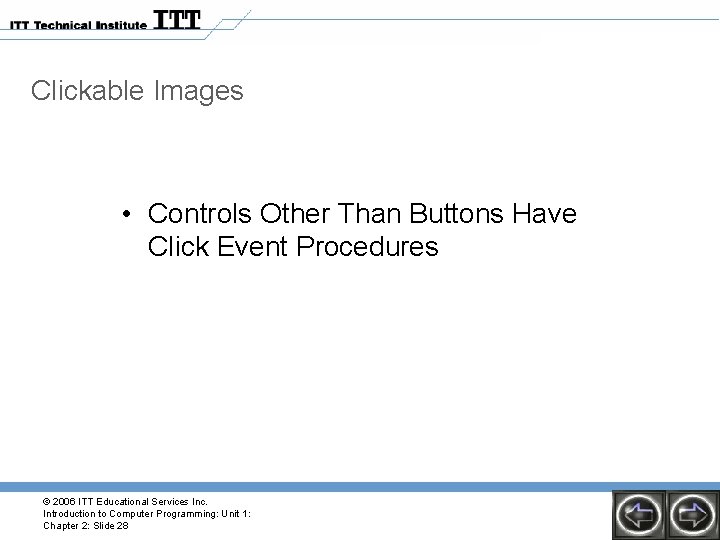 ITT Technical Institute ITT

Clickable Images

• Controls Other Than Buttons Have Click Event Procedures

© 2006 ITT Educational Services Inc.
Introduction to Computer Programming: Unit 1:
Chapter 2: Slide 28